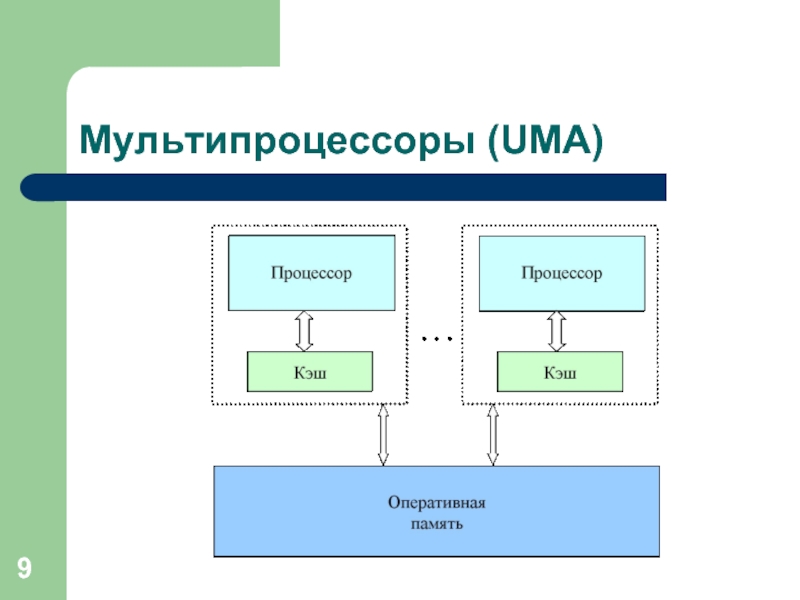 Мультипроцессоры (UMA)

Процессор

Кэш

...

Процессор

Кэш

Оперативная память

9